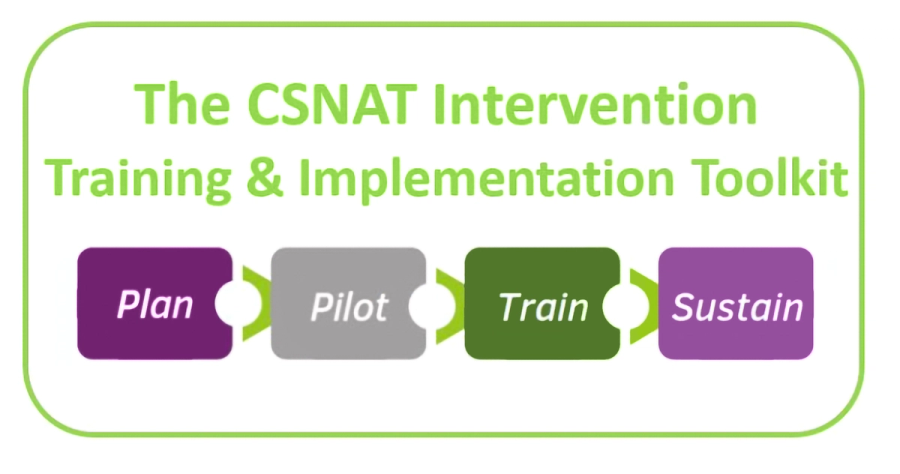 The CSNAT Intervention
Training & Implementation Toolkit

Plan

Pilot

Train

Sustain